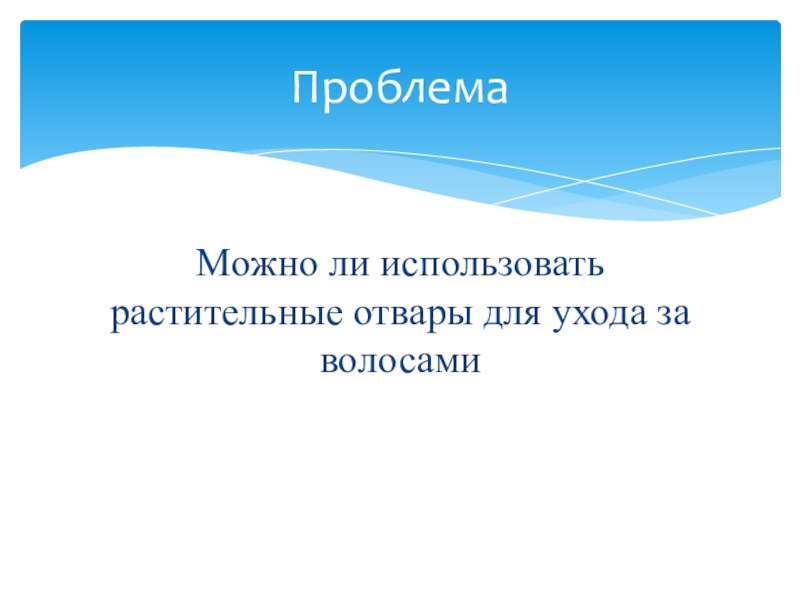 Проблема

Можно ли использовать растительные отвары для ухода за волосами